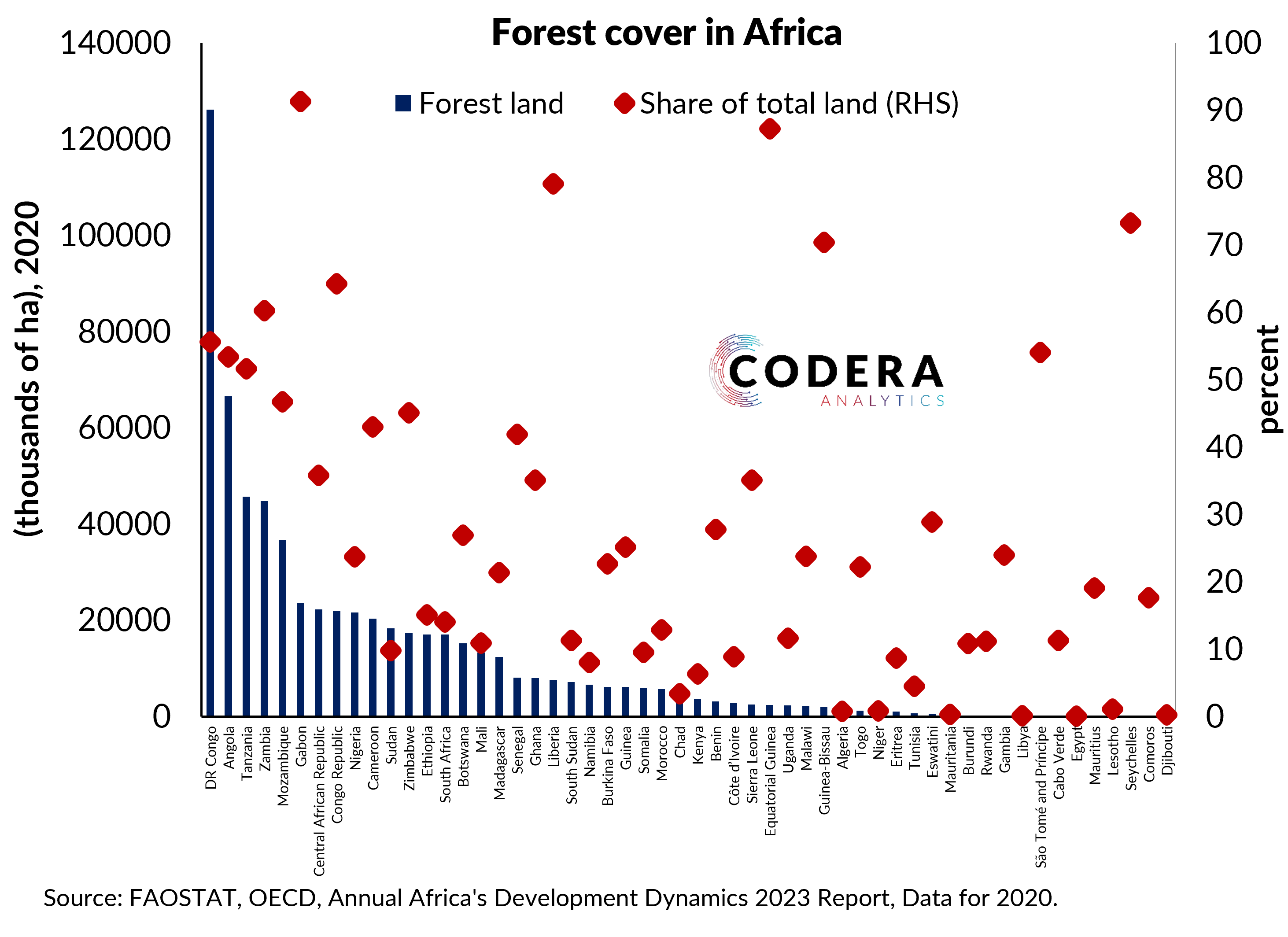 Forest cover in Africa

Forest land
Share of total land (RHS)

(thousands of ha), 2020

140000
120000
100000
80000
60000
40000
20000
0

100
90
80
70
60
50
40
30
20
10
0

percent

CODERA
ANALYTICS

DR Congo
Angola
Tanzania
Zambia
Mozambique
Gabon
Central African Republic
Congo Republic
Nigeria
Cameroon
Sudan
Zimbabwe
Ethiopia
South Africa
Botswana
Mali
Madagascar
Senegal
Ghana
Liberia
South Sudan
Namibia
Burkina Faso
Guinea
Somalia
Morocco
Chad
Kenya
Benin
Côte d'Ivoire
Sierra Leone
Equatorial Guinea
Uganda
Malawi
Guinea-Bissau
Algeria
Togo
Niger
Eritrea
Tunisia
Eswatini
Mauritania
Burundi
Rwanda
Gambia
Libya
São Tomé and Príncipe
Cabo Verde
Egypt
Mauritius
Lesotho
Seychelles
Comoros
Djibouti

Source: FAOSTAT, OECD, Annual Africa's Development Dynamics 2023 Report, Data for 2020.